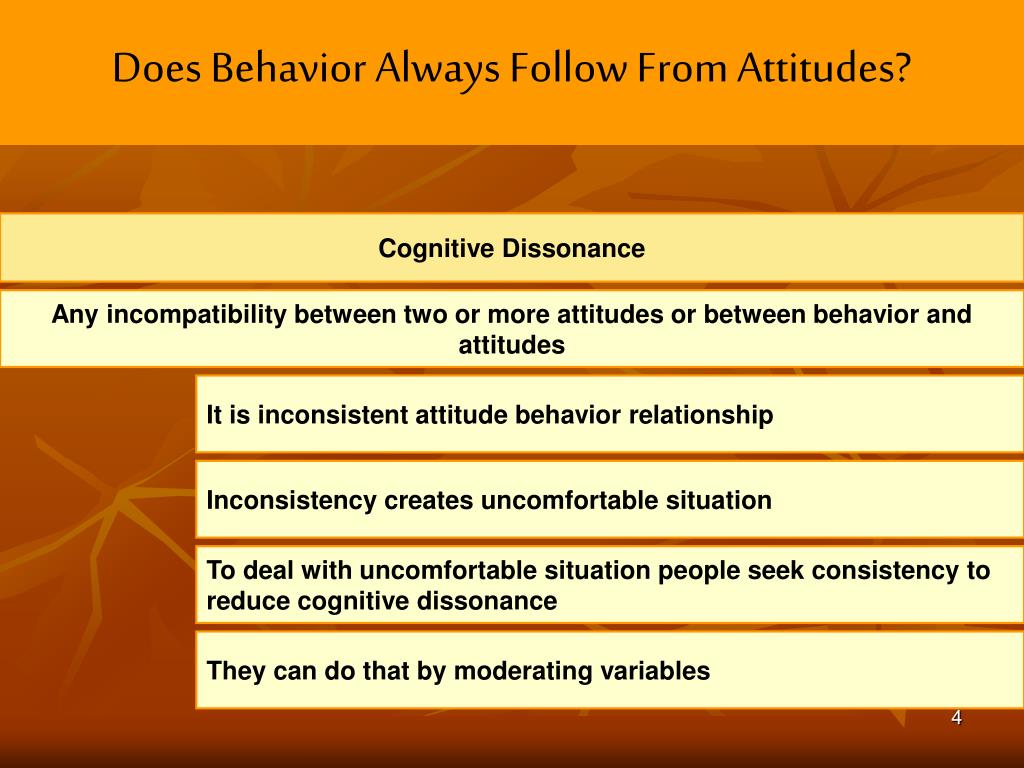 Does Behavior Always Follow From Attitudes?

Cognitive Dissonance

Any incompatibility between two or more attitudes or between behavior and attitudes

It is inconsistent attitude behavior relationship

Inconsistency creates uncomfortable situation

To deal with uncomfortable situation people seek consistency to reduce cognitive dissonance

They can do that by moderating variables

4